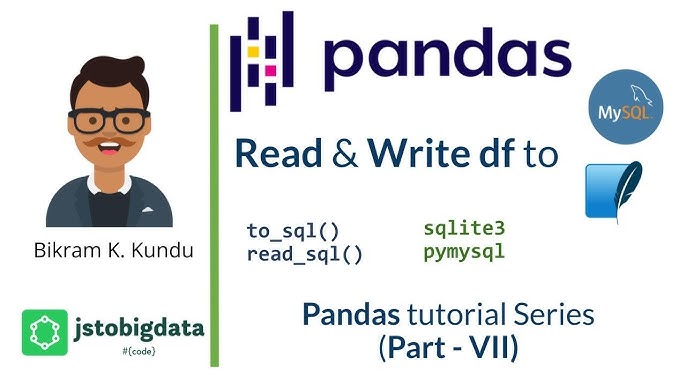 Bikram K. Kundu

jstobigdata
#{code}

pandas

MySQL

Read & Write df to

to_sql()
read_sql()

sqlite3
pymysql

Pandas tutorial Series
(Part - VII)